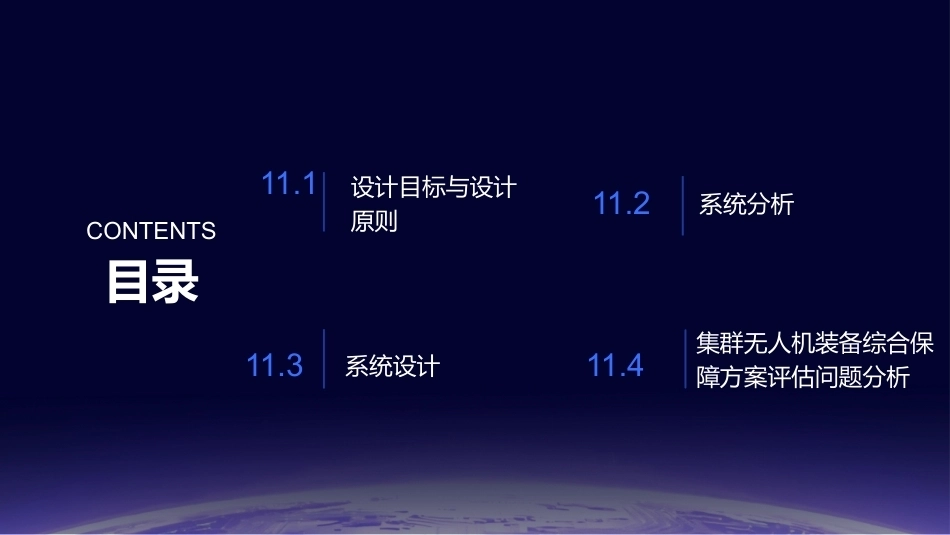 CONTENTS
目录

11.1 设计目标与设计原则

11.2 系统分析

11.3 系统设计

11.4 集群无人机装备综合保障方案评估问题分析